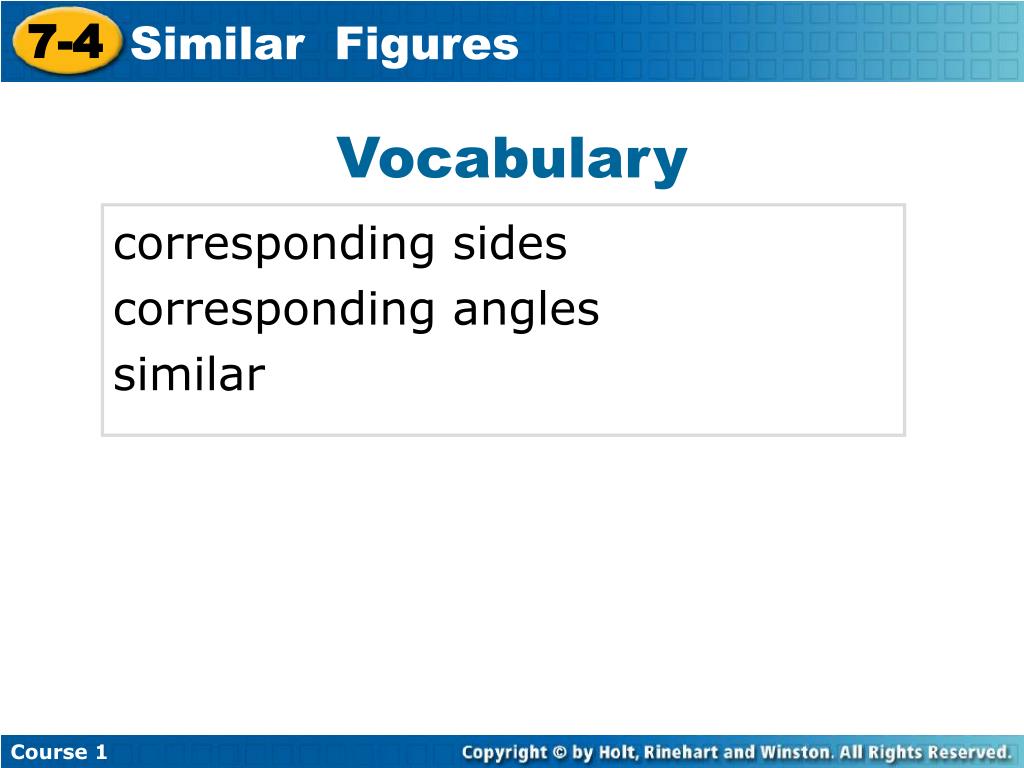 7-4 Similar Figures

Vocabulary

corresponding sides
corresponding angles
similar

Course 1

Copyright © by Holt, Rinehart and Winston. All Rights Reserved.